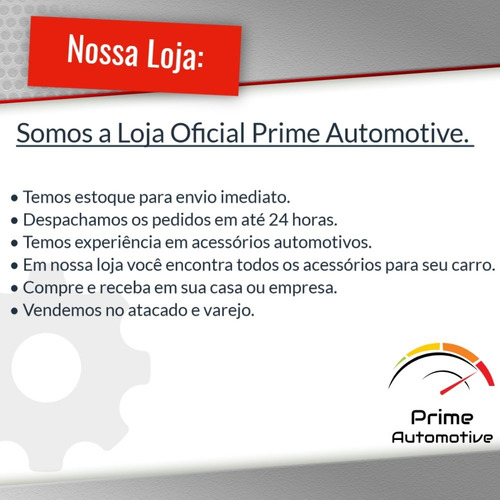 Nossa Loja:

Somos a Loja Oficial Prime Automotive.

• Temos estoque para envio imediato.
• Despachamos os pedidos em até 24 horas.
• Temos experiência em acessórios automotivos.
• Em nossa loja você encontra todos os acessórios para seu carro.
• Compre e receba em sua casa ou empresa.
• Vendemos no atacado e varejo.

Prime
Automotive